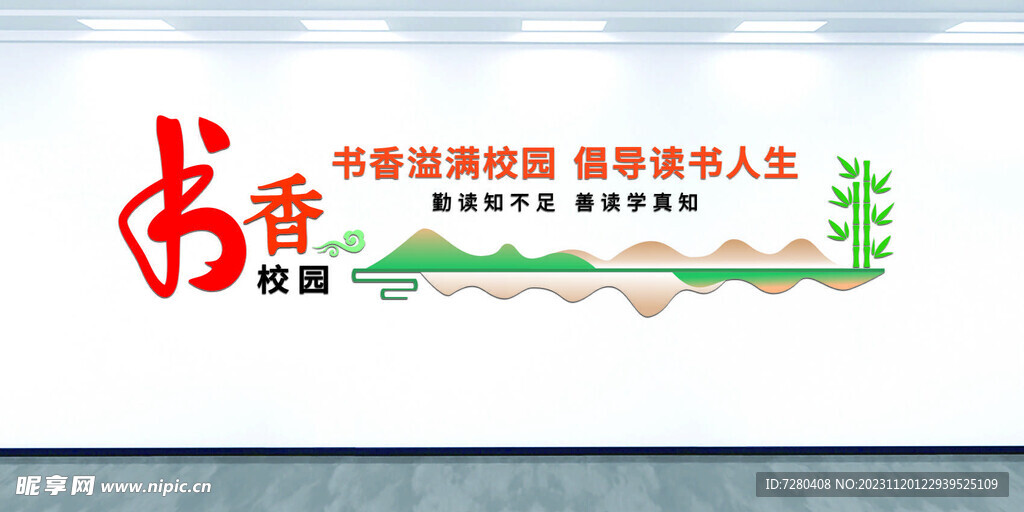 书香
校园

书香溢满校园 倡导读书人生
勤读知不足 善读学真知

昵享网 www.nipic.cn
ID:7280408 NO:20231120122939525109